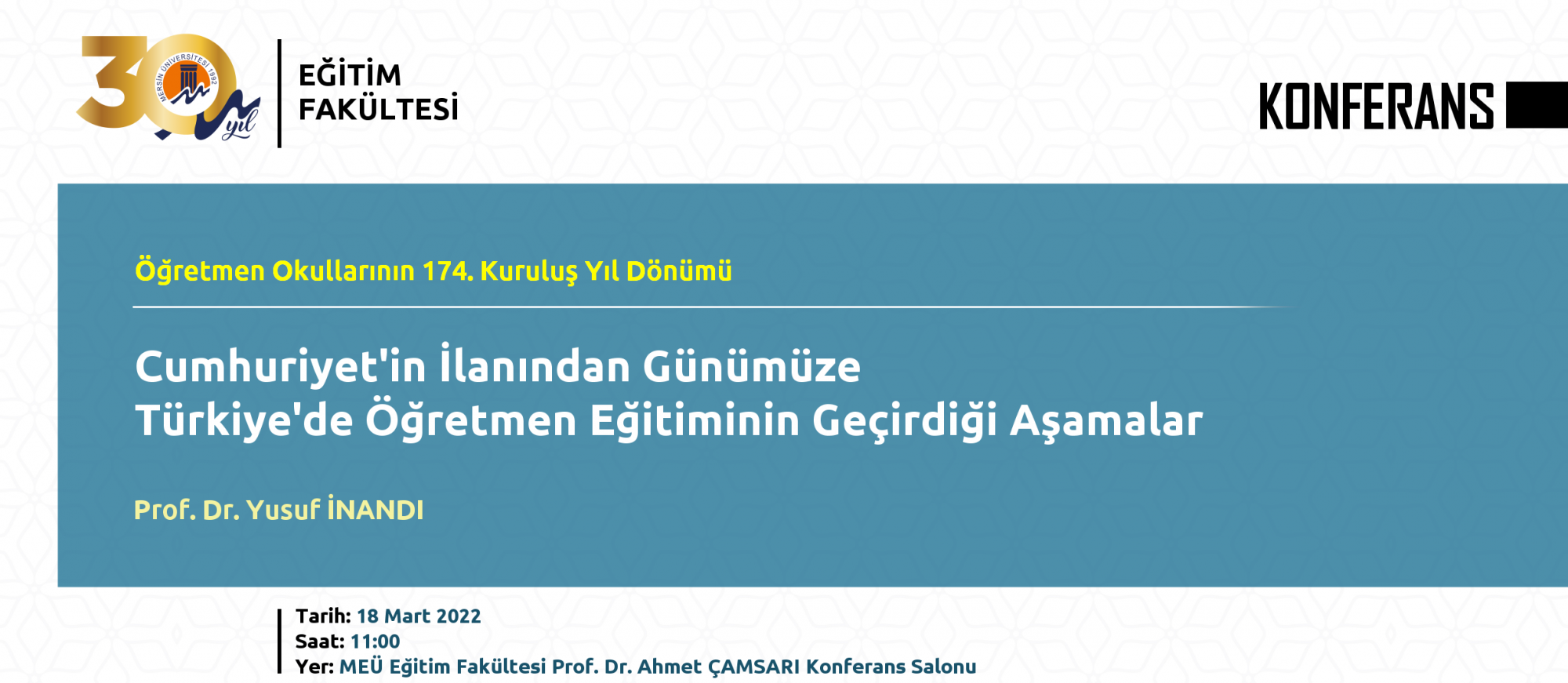 30 yıl
MERSİN ÜNİVERSİTESİ 1992

EĞİTİM FAKÜLTESİ

KONFERANS

Öğretmen Okullarının 174. Kuruluş Yıl Dönümü

Cumhuriyet'in İlanından Günümüze Türkiye'de Öğretmen Eğitiminin Geçirdiği Aşamalar

Prof. Dr. Yusuf İNANDI

Tarih: 18 Mart 2022
Saat: 11:00
Yer: MEÜ Eğitim Fakültesi Prof. Dr. Ahmet ÇAMSARI Konferans Salonu